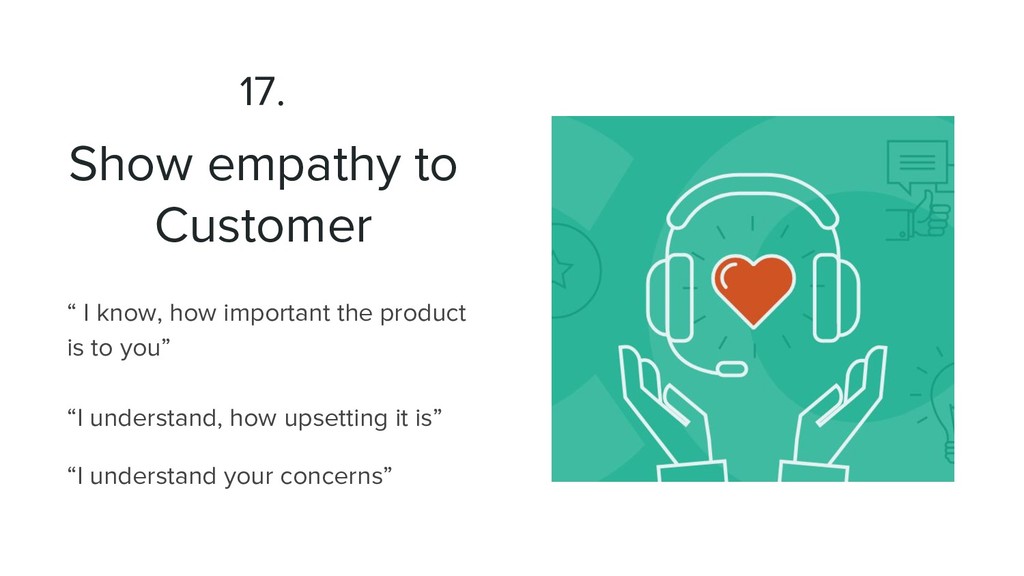 17.

Show empathy to Customer

“ I know, how important the product is to you”

“I understand, how upsetting it is”

“I understand your concerns”